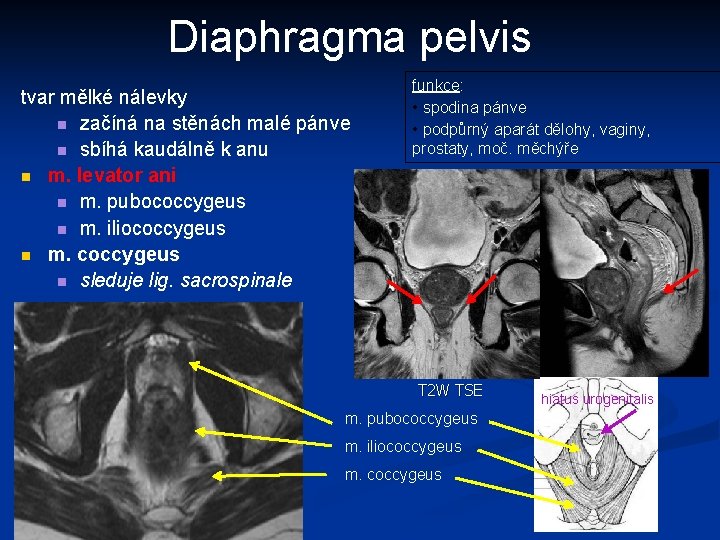 Diaphragma pelvis

tvar mělké nálevky
- začíná na stěnách malé pánve
- sbíhá kaudálně k anu
- m. levator ani
- m. pubococcygeus
- m. iliococcygeus
- m. coccygeus
- sleduje lig. sacrospinale

funkce:
• spodina pánve
• podpůrný aparát dělohy, vaginy, prostaty, moč. měchýře

T2W TSE

hiatus urogenitalis

m. pubococcygeus
m. iliococcygeus
m. coccygeus